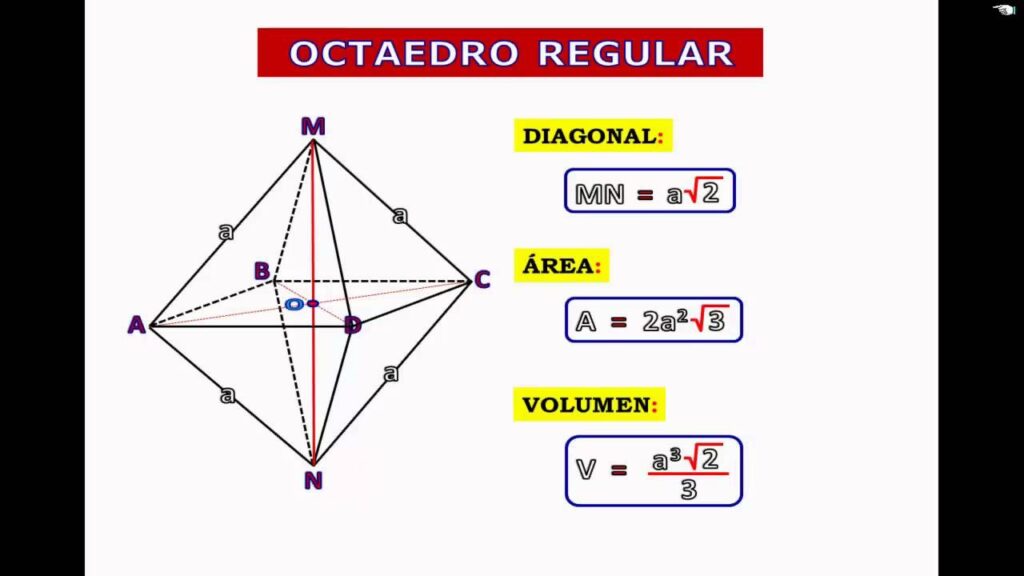 OCTAEDRO REGULAR

M

a

a

B

C

O

A

D

a

a

N

DIAGONAL:

$MN = a\sqrt{2}$

ÁREA:

$A = 2a^2\sqrt{3}$

VOLUMEN:

$V = \frac{a^3\sqrt{2}}{3}$